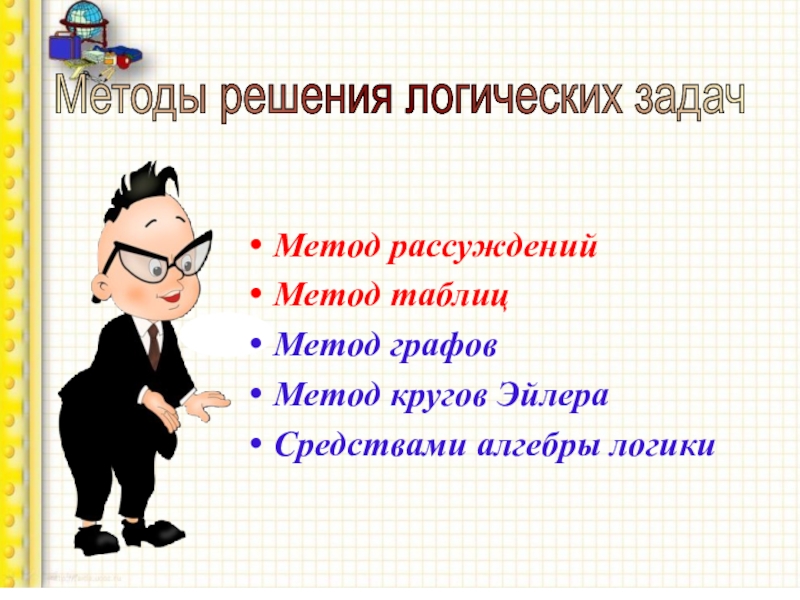 Методы решения логических задач

• Метод рассуждений
• Метод таблиц
• Метод графов
• Метод кругов Эйлера
• Средствами алгебры логики